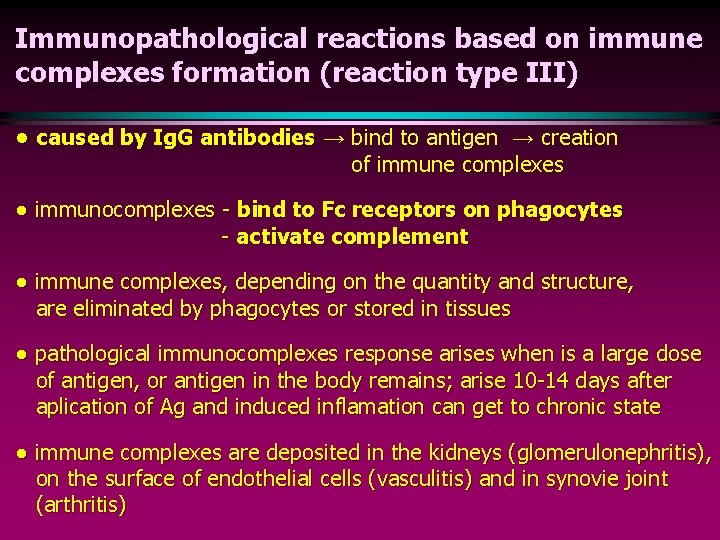 Immunopathological reactions based on immune complexes formation (reaction type III)

• caused by IgG antibodies → bind to antigen → creation of immune complexes

• immunocomplexes - bind to Fc receptors on phagocytes
- activate complement

• immune complexes, depending on the quantity and structure, are eliminated by phagocytes or stored in tissues

• pathological immunocomplexes response arises when is a large dose of antigen, or antigen in the body remains; arise 10-14 days after aplication of Ag and induced inflamation can get to chronic state

• immune complexes are deposited in the kidneys (glomerulonephritis), on the surface of endothelial cells (vasculitis) and in synovie joint (arthritis)